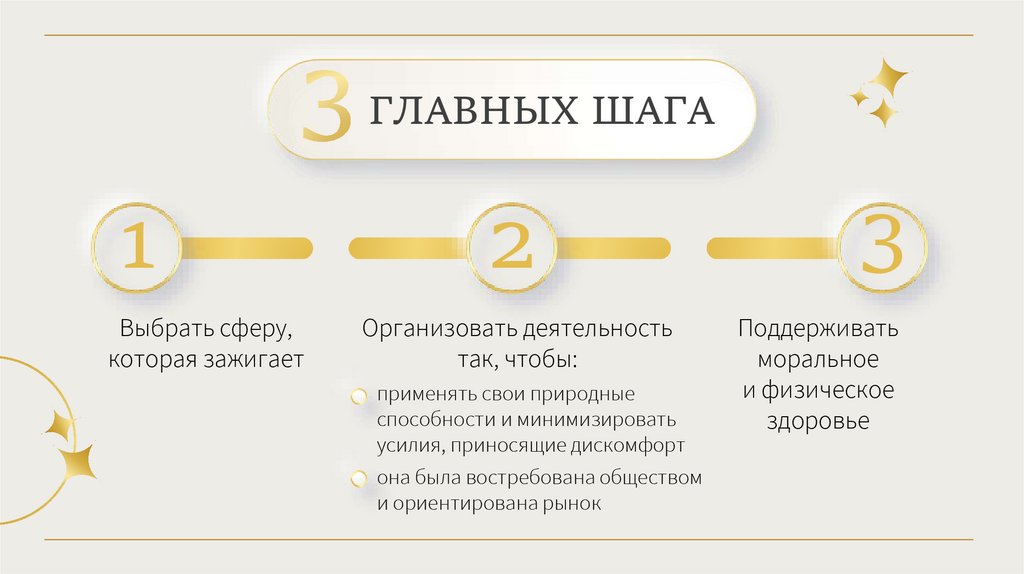 3 ГЛАВНЫХ ШАГА

1

Выбрать сферу, которая зажигает

2

Организовать деятельность так, чтобы:

применять свои природные способности и минимизировать усилия, приносящие дискомфорт

она была востребована обществом и ориентирована рынок

3

Поддерживать моральное и физическое здоровье